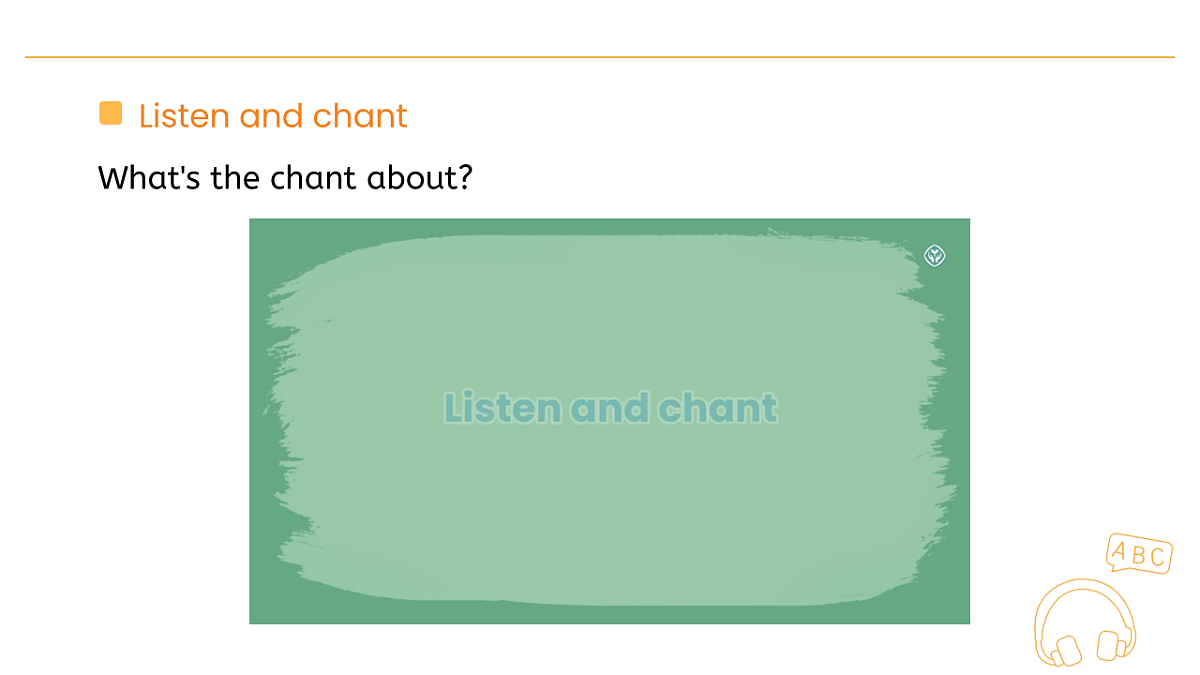 Listen and chant

What's the chant about?

Listen and chant

ABC